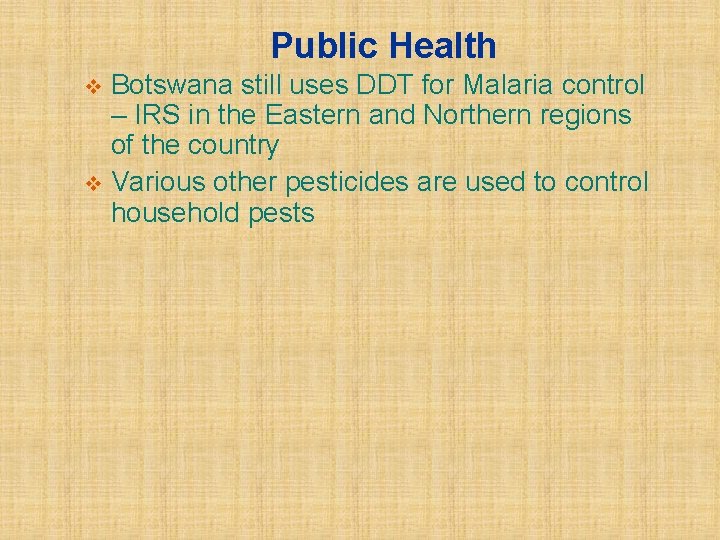 Public Health

❖ Botswana still uses DDT for Malaria control – IRS in the Eastern and Northern regions of the country

❖ Various other pesticides are used to control household pests